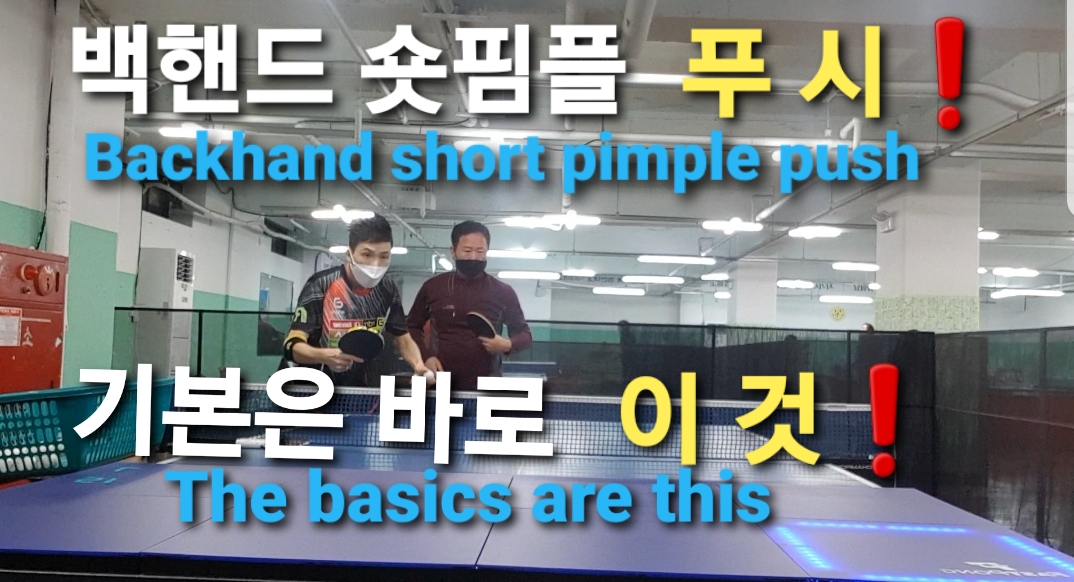 백핸드 숏핌플 푸시❗
Backhand short pimple push

기본은 바로 이것❗
The basics are this